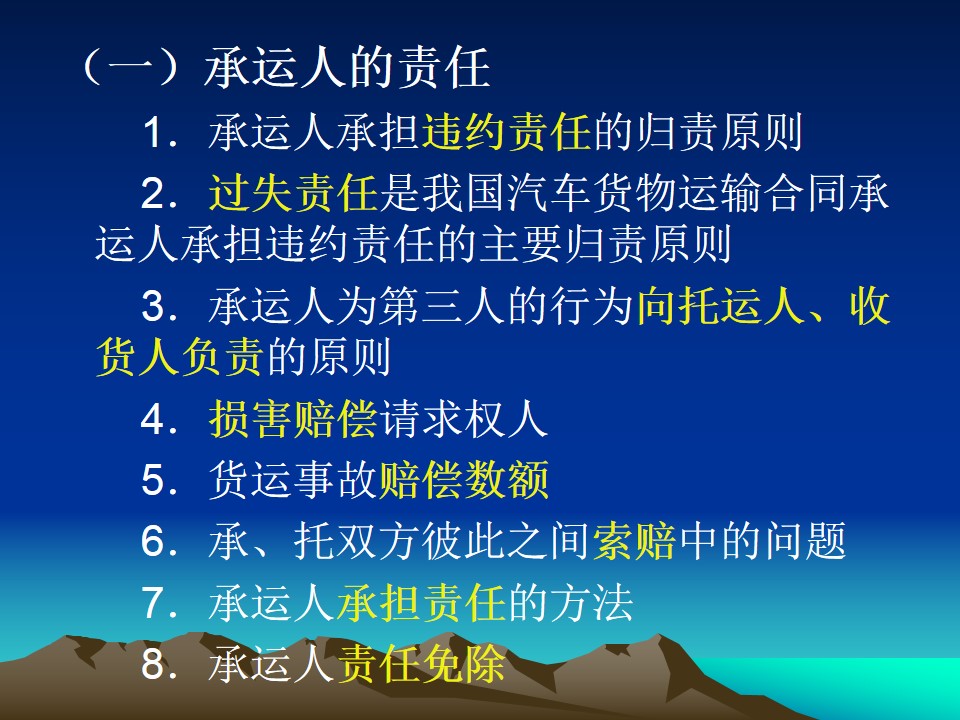 （一）承运人的责任

1．承运人承担违约责任的归责原则

2．过失责任是我国汽车货物运输合同承运人承担违约责任的主要归责原则

3．承运人为第三人的行为向托运人、收货人负责的原则

4．损害赔偿请求权人

5．货运事故赔偿数额

6．承、托双方彼此之间索赔中的问题

7．承运人承担责任的方法

8．承运人责任免除